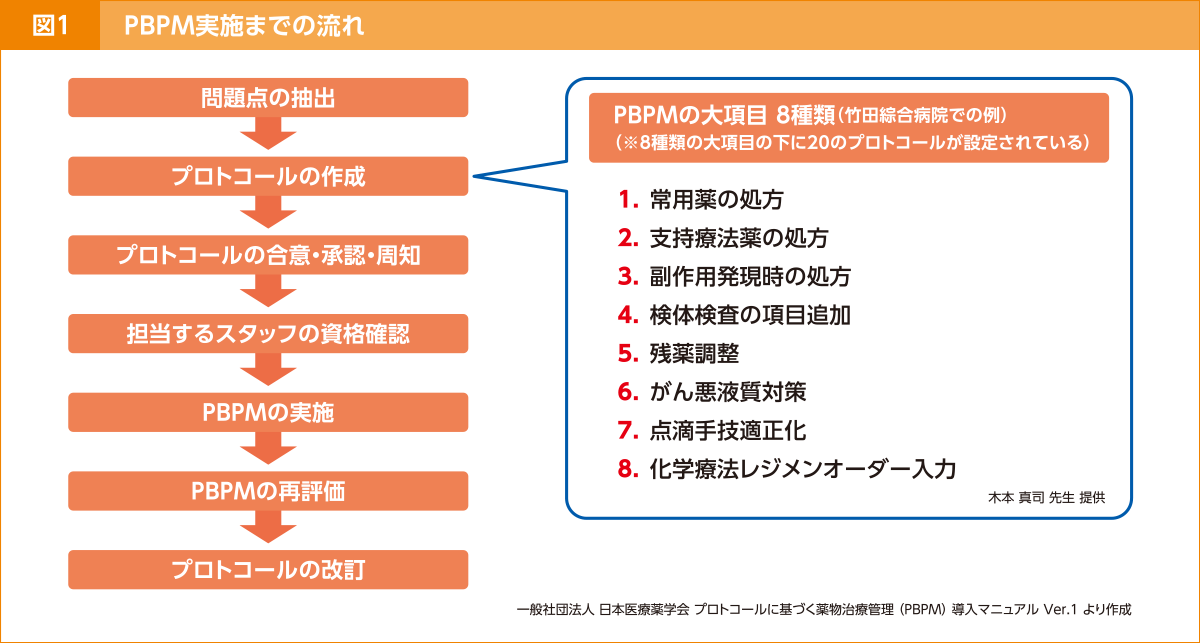 図1　PBPM実施までの流れ

問題点の抽出

プロトコールの作成

プロトコールの合意・承認・周知

担当するスタッフの資格確認

PBPMの実施

PBPMの再評価

プロトコールの改訂

PBPMの大項目 8種類（竹田綜合病院での例）
（※8種類の大項目の下に20のプロトコールが設定されている）

1. 常用薬の処方
2. 支持療法薬の処方
3. 副作用発現時の処方
4. 検体検査の項目追加
5. 残薬調整
6. がん悪液質対策
7. 点滴手技適正化
8. 化学療法レジメンオーダー入力

木本 真司 先生 提供

一般社団法人 日本医療薬学会 プロトコールに基づく薬物治療管理（PBPM）導入マニュアル Ver.1 より作成